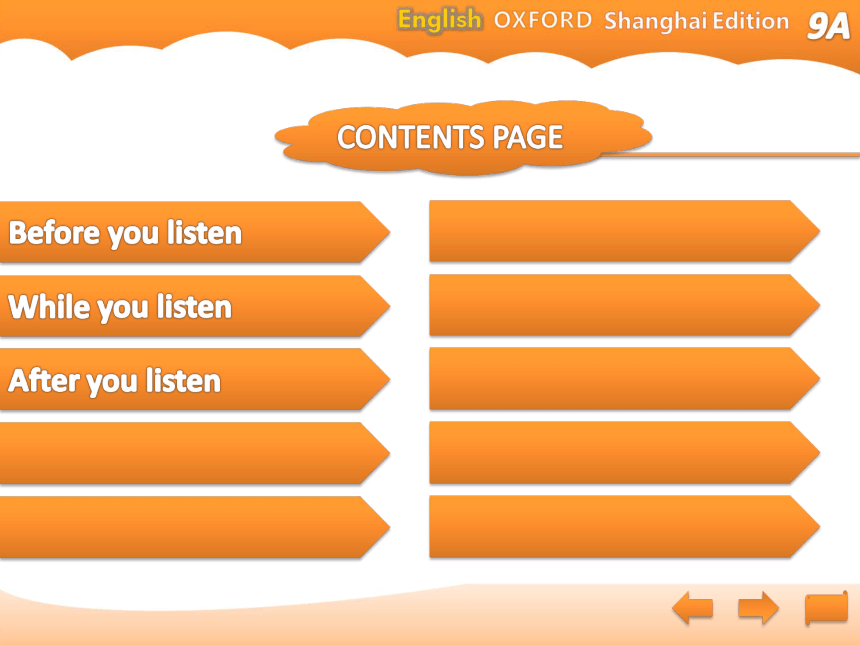 English OXFORD Shanghai Edition 9A

CONTENTS PAGE

Before you listen

While you listen

After you listen